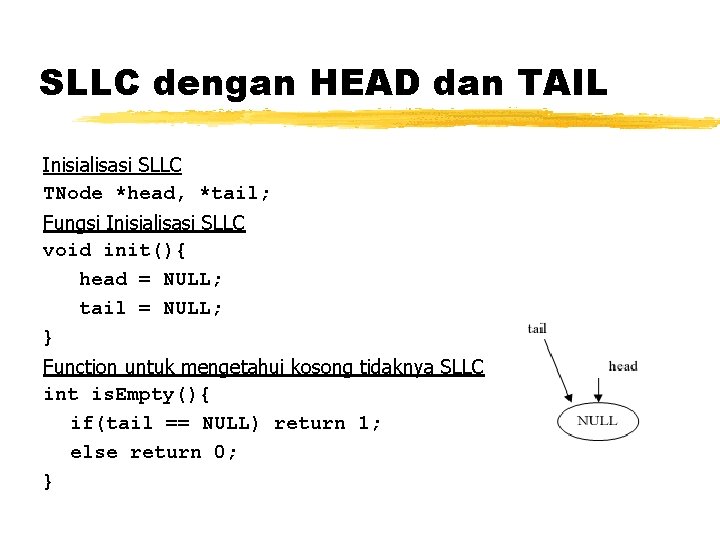 SLLC dengan HEAD dan TAIL

Inisialisasi SLLC
TNode *head, *tail;
Fungsi Inisialisasi SLLC
void init(){
head = NULL;
tail = NULL;
}
Function untuk mengetahui kosong tidaknya SLLC
int isEmpty(){
if(tail == NULL) return 1;
else return 0;
}

tail
head
NULL